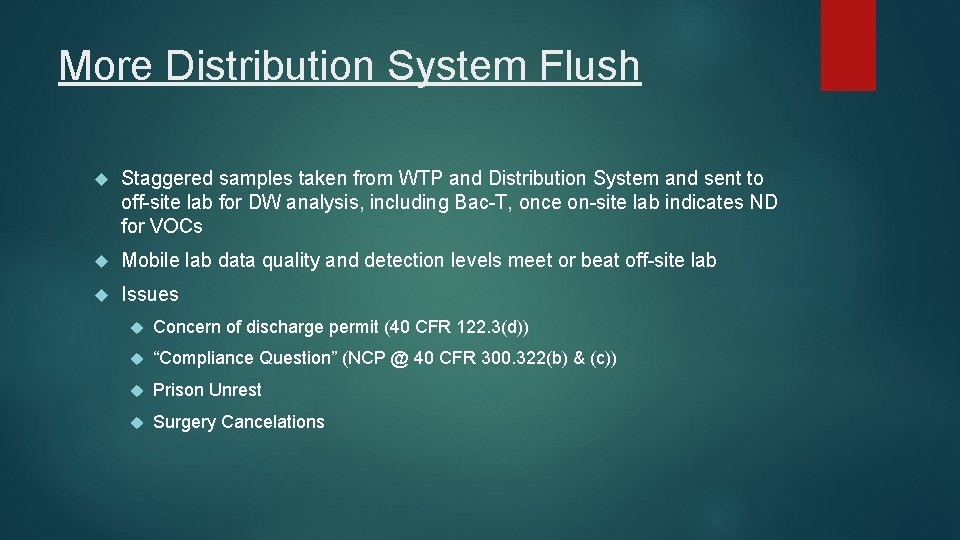 More Distribution System Flush

Staggered samples taken from WTP and Distribution System and sent to off-site lab for DW analysis, including Bac-T, once on-site lab indicates ND for VOCs

Mobile lab data quality and detection levels meet or beat off-site lab

Issues

Concern of discharge permit (40 CFR 122.3(d))

“Compliance Question” (NCP @ 40 CFR 300.322(b) & (c))

Prison Unrest

Surgery Cancelations